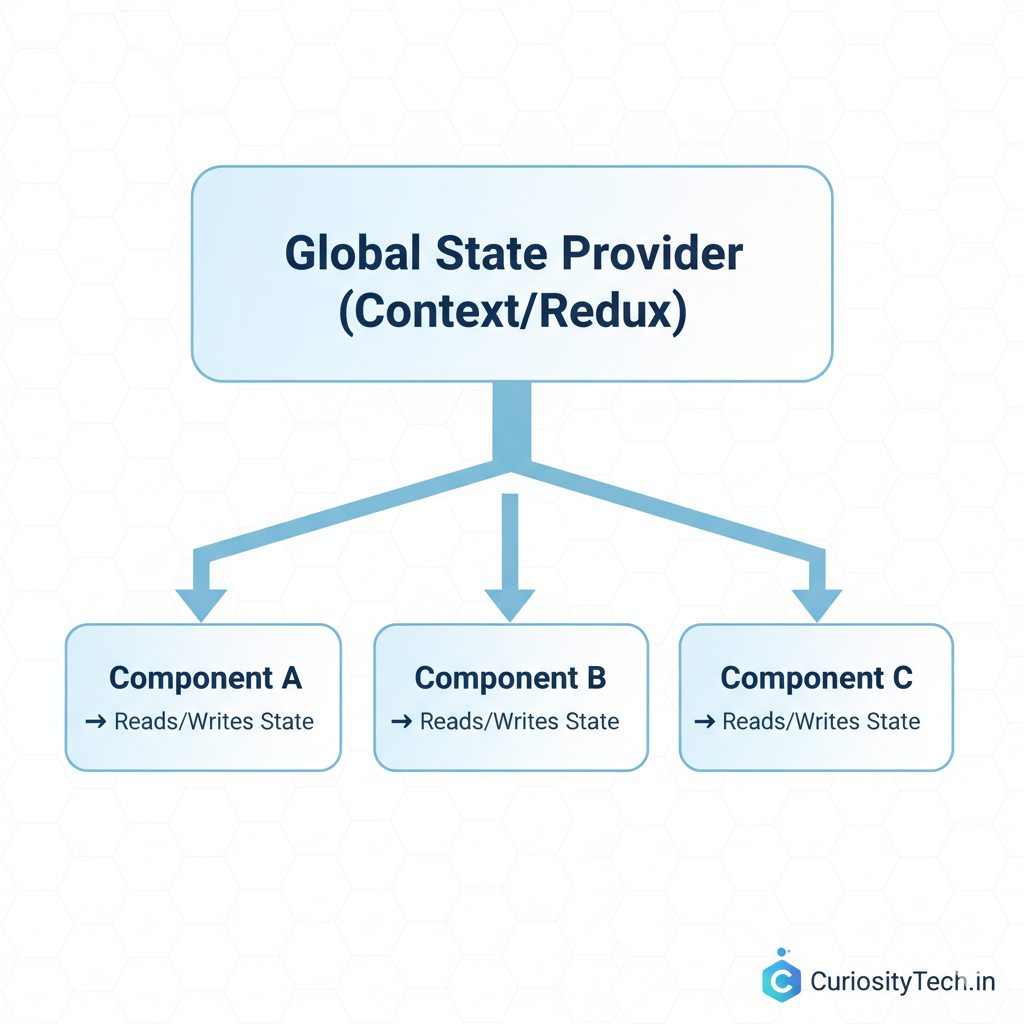 Global State Provider
(Context/Redux)

Component A
→ Reads/Writes State

Component B
→ Reads/Writes State

Component C
→ Reads/Writes State

CuriosityTech.in